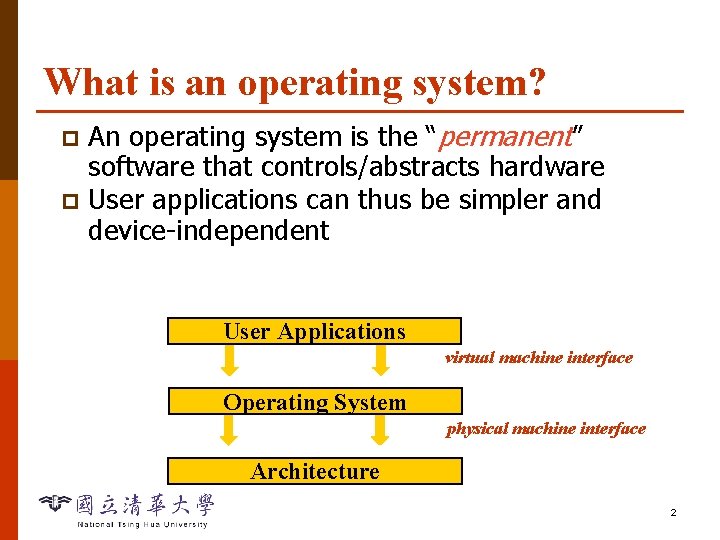 What is an operating system?

An operating system is the "permanent" software that controls/abstracts hardware

User applications can thus be simpler and device-independent

User Applications

virtual machine interface

Operating System

physical machine interface

Architecture

國立清華大學
National Tsing Hua University

2